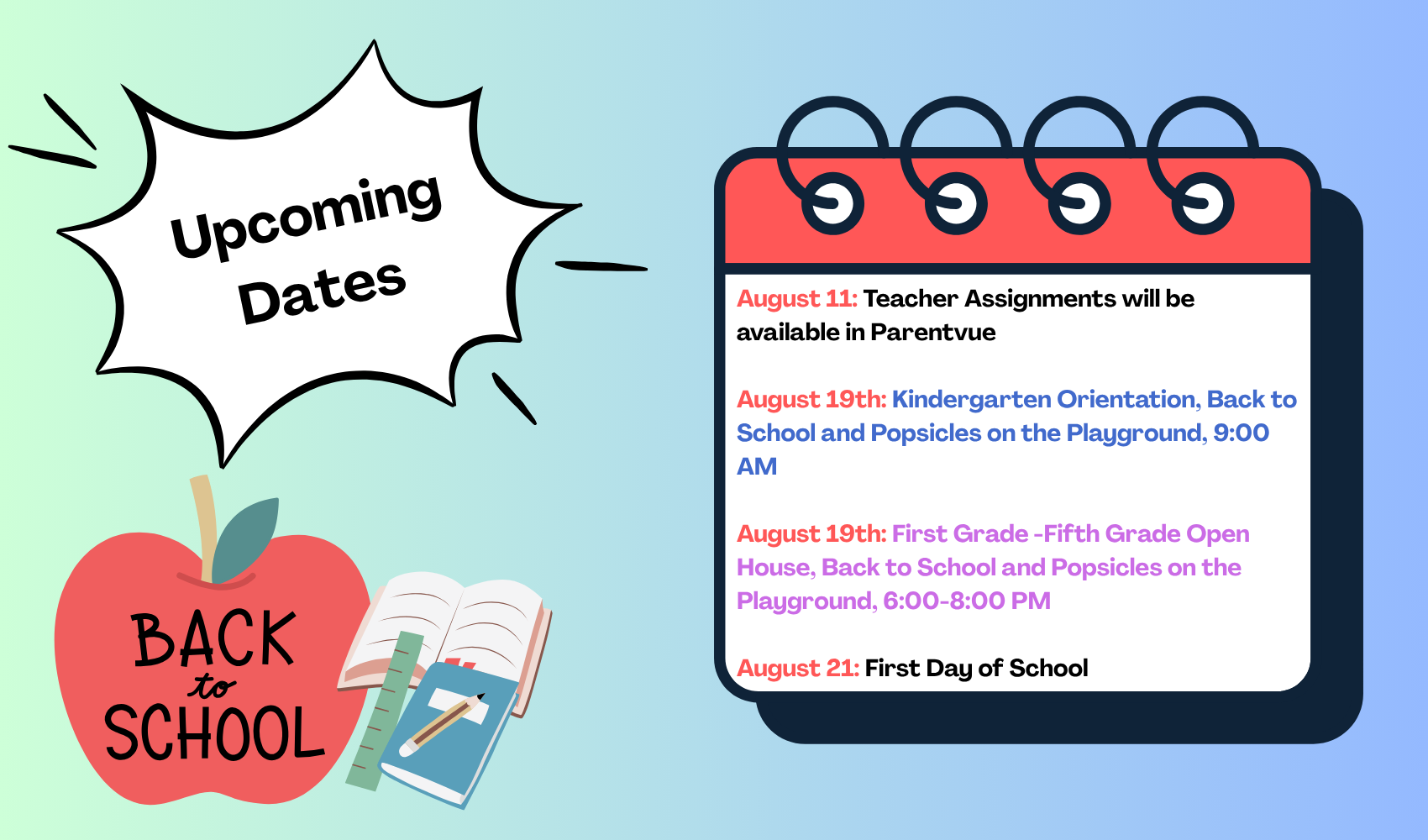 Upcoming Dates

BACK to SCHOOL

August 11: Teacher Assignments will be available in Parentvue

August 19th: Kindergarten Orientation, Back to School and Popsicles on the Playground, 9:00 AM

August 19th: First Grade -Fifth Grade Open House, Back to School and Popsicles on the Playground, 6:00-8:00 PM

August 21: First Day of School